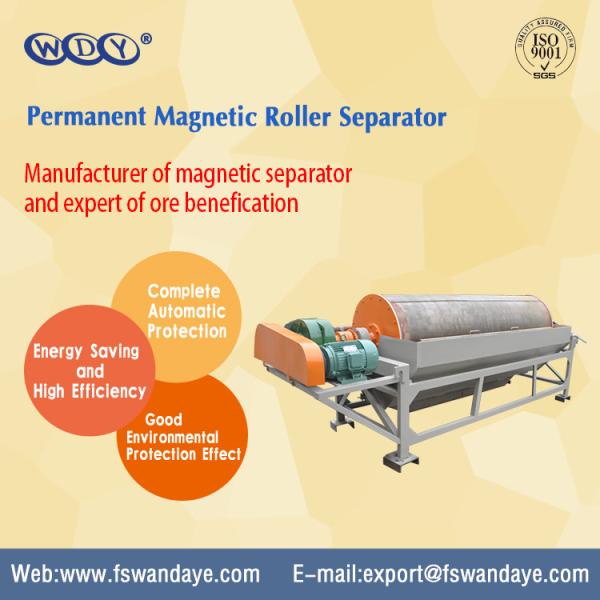 WDY®

QUALITY ASSURED FIRM
ISO
9001
SGS

Permanent Magnetic Roller Separator

Manufacturer of magnetic separator and expert of ore benefication

Complete Automatic Protection

Energy Saving and High Efficiency

Good Environmental Protection Effect

Web:www.fswandaye.com E-mail:export@fswandaye.com